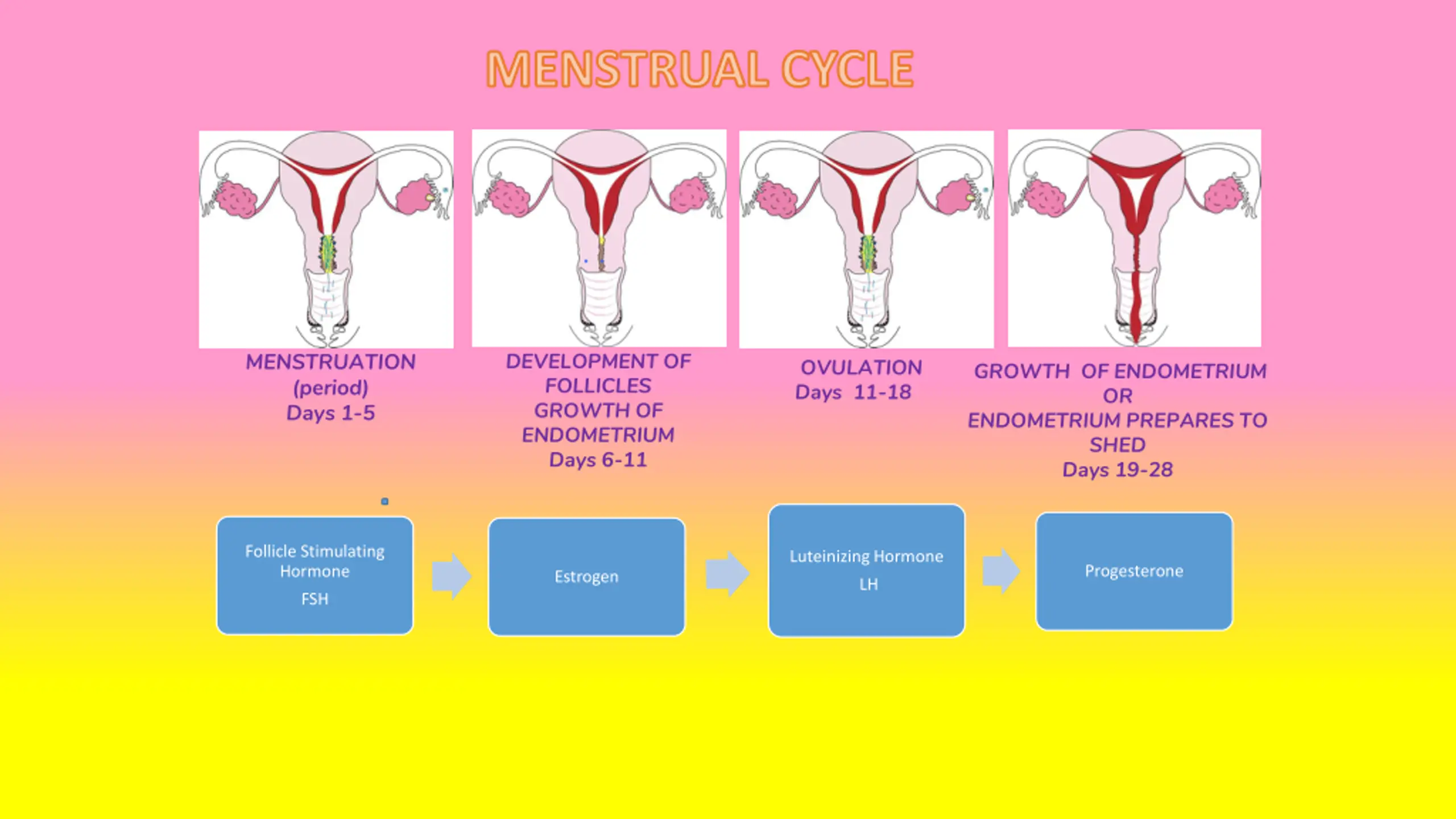 MENSTRUAL CYCLE

MENSTRUATION
(period)
Days 1-5

DEVELOPMENT OF
FOLLICLES
GROWTH OF
ENDOMETRIUM
Days 6-11

OVULATION
Days 11-18

GROWTH OF ENDOMETRIUM
OR
ENDOMETRIUM PREPARES TO
SHED
Days 19-28

Follicle Stimulating Hormone
FSH

Estrogen

Luteinizing Hormone
LH

Progesterone